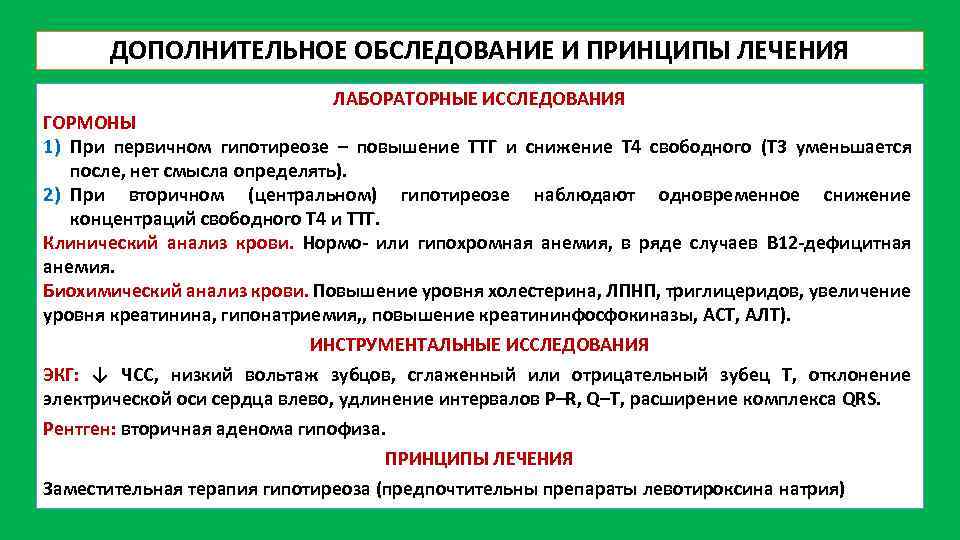 ДОПОЛНИТЕЛЬНОЕ ОБСЛЕДОВАНИЕ И ПРИНЦИПЫ ЛЕЧЕНИЯ

ЛАБОРАТОРНЫЕ ИССЛЕДОВАНИЯ

ГОРМОНЫ

1) При первичном гипотиреозе – повышение ТТГ и снижение Т4 свободного (Т3 уменьшается после, нет смысла определять).

2) При вторичном (центральном) гипотиреозе наблюдают одновременное снижение концентраций свободного Т4 и ТТГ.

Клинический анализ крови. Нормо- или гипохромная анемия, в ряде случаев В12-дефицитная анемия.

Биохимический анализ крови. Повышение уровня холестерина, ЛПНП, триглицеридов, увеличение уровня креатинина, гипонатриемия,, повышение креатининфосфокиназы, АСТ, АЛТ).

ИНСТРУМЕНТАЛЬНЫЕ ИССЛЕДОВАНИЯ

ЭКГ: ↓ ЧСС, низкий вольтаж зубцов, сглаженный или отрицательный зубец Т, отклонение электрической оси сердца влево, удлинение интервалов P–R, Q–T, расширение комплекса QRS.

Рентген: вторичная аденома гипофиза.

ПРИНЦИПЫ ЛЕЧЕНИЯ

Заместительная терапия гипотиреоза (предпочтительны препараты левотироксина натрия)